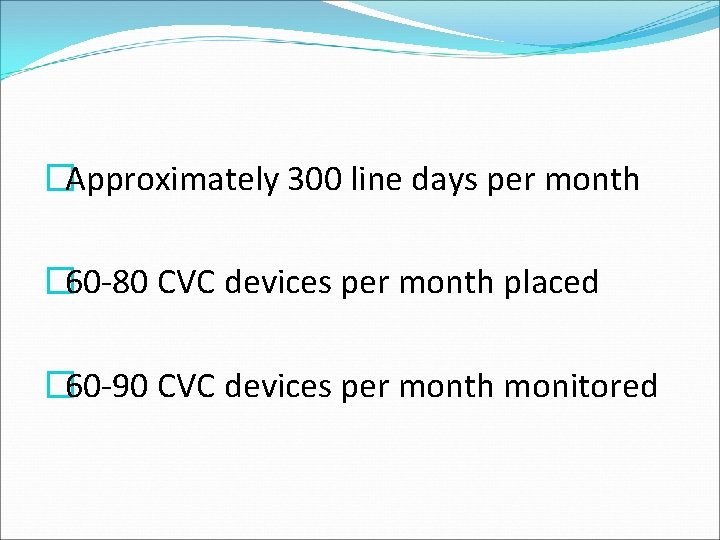 Approximately 300 line days per month

60-80 CVC devices per month placed

60-90 CVC devices per month monitored